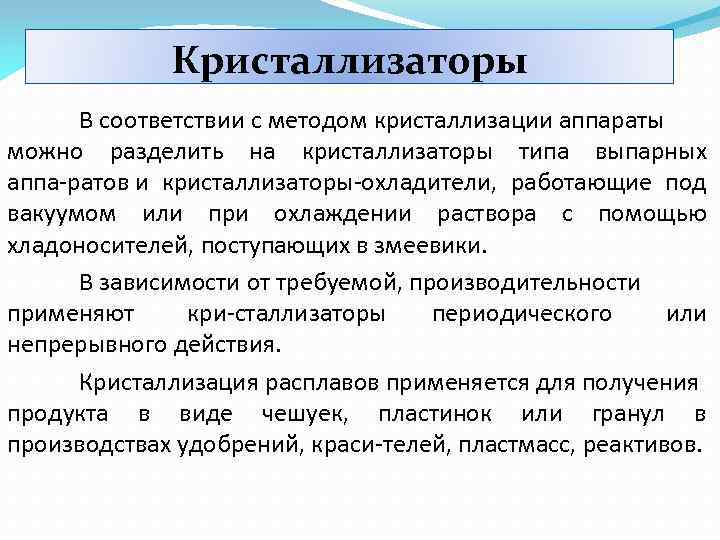 Кристаллизаторы

В соответствии с методом кристаллизации аппараты можно разделить на кристаллизаторы типа выпарных аппа-ратов и кристаллизаторы-охладители, работающие под вакуумом или при охлаждении раствора с помощью хладоносителей, поступающих в змеевики.

В зависимости от требуемой, производительности применяют кри-сталлизаторы периодического или непрерывного действия.

Кристаллизация расплавов применяется для получения продукта в виде чешуек, пластинок или гранул в производствах удобрений, краси-телей, пластмасс, реактивов.